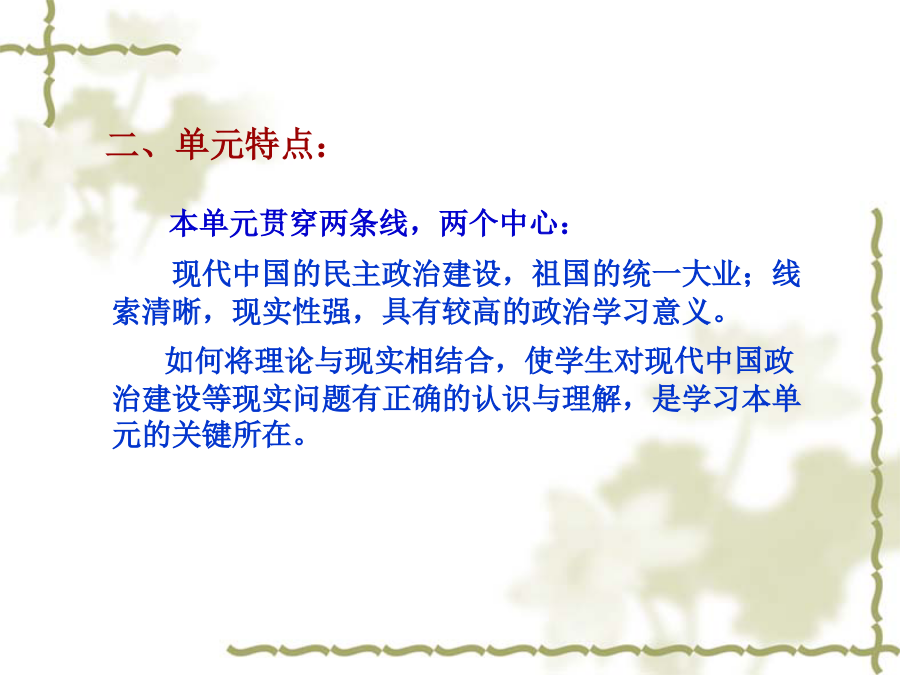 二、单元特点：

本单元贯穿两条线，两个中心：

现代中国的民主政治建设，祖国的统一大业；线索清晰，现实性强，具有较高的政治学习意义。

如何将理论与现实相结合，使学生对现代中国政治建设等现实问题有正确的认识与理解，是学习本单元的关键所在。